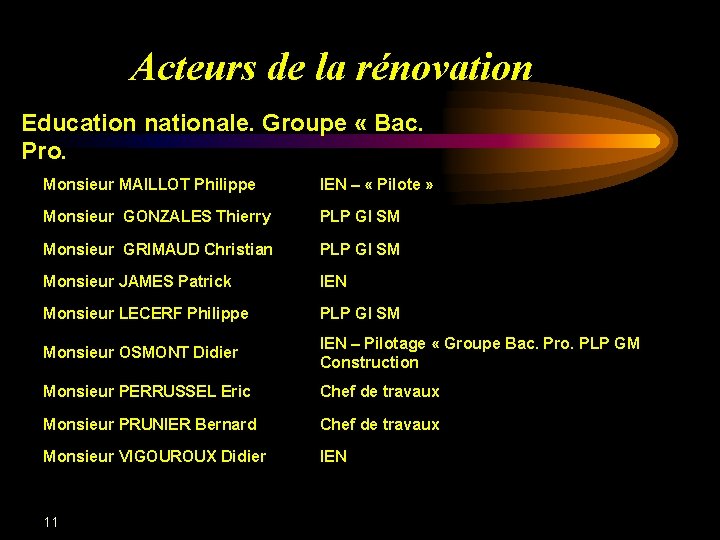 Acteurs de la rénovation

Education nationale. Groupe « Bac. Pro.

| | |
|---|---|
| Monsieur MAILLOT Philippe | IEN – « Pilote » |
| Monsieur GONZALES Thierry | PLP GI SM |
| Monsieur GRIMAUD Christian | PLP GI SM |
| Monsieur JAMES Patrick | IEN |
| Monsieur LECERF Philippe | PLP GI SM |
| Monsieur OSMONT Didier | IEN – Pilotage « Groupe Bac. Pro. PLP GM Construction |
| Monsieur PERRUSSEL Eric | Chef de travaux |
| Monsieur PRUNIER Bernard | Chef de travaux |
| Monsieur VIGOUROUX Didier | IEN |

11